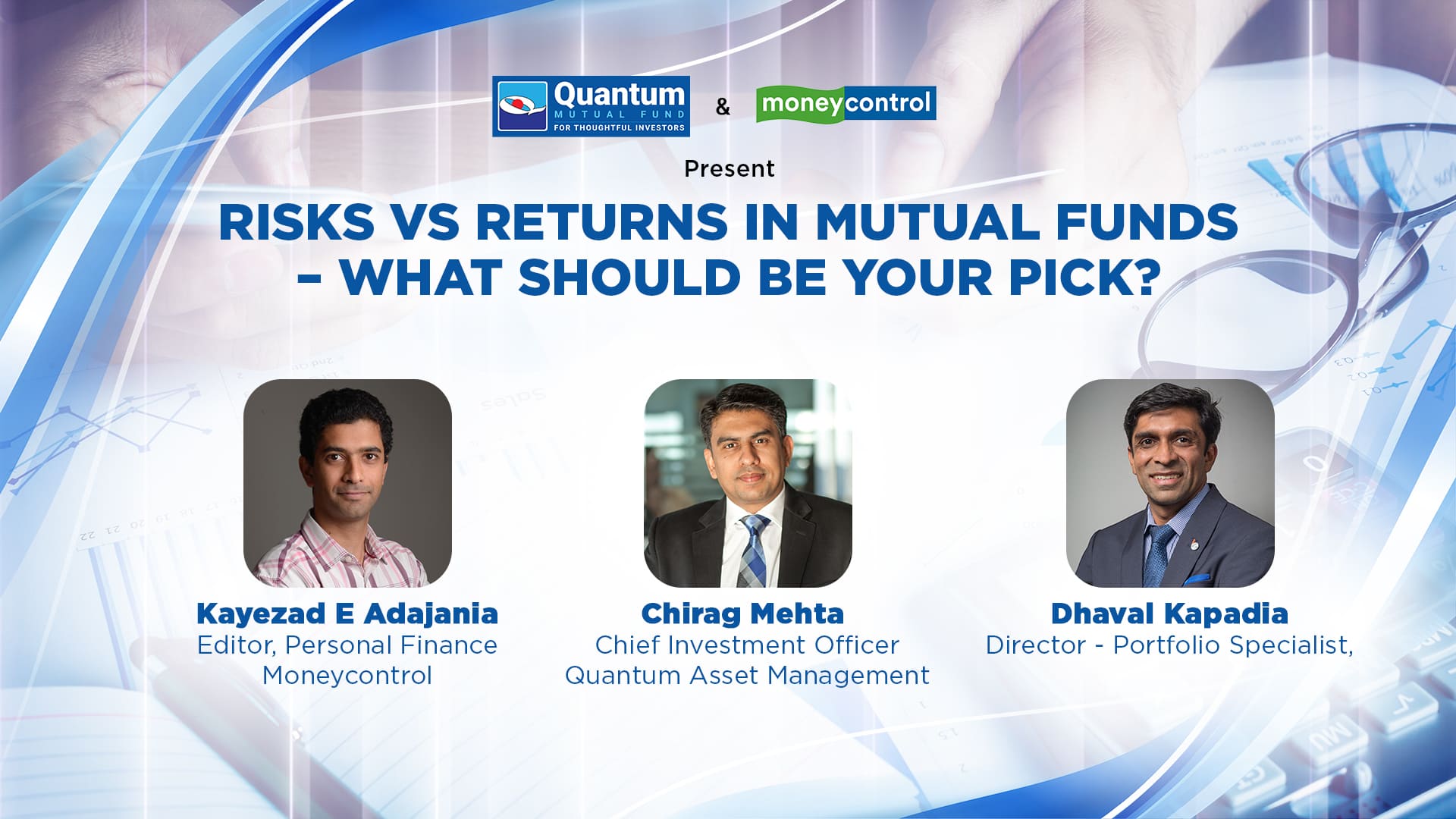 Quantum MUTUAL FUND FOR THOUGHTFUL INVESTORS & moneycontrol

Present

RISKS VS RETURNS IN MUTUAL FUNDS – WHAT SHOULD BE YOUR PICK?

Kayezad E Adajania
Editor, Personal Finance
Moneycontrol

Chirag Mehta
Chief Investment Officer
Quantum Asset Management

Dhaval Kapadia
Director - Portfolio Specialist,